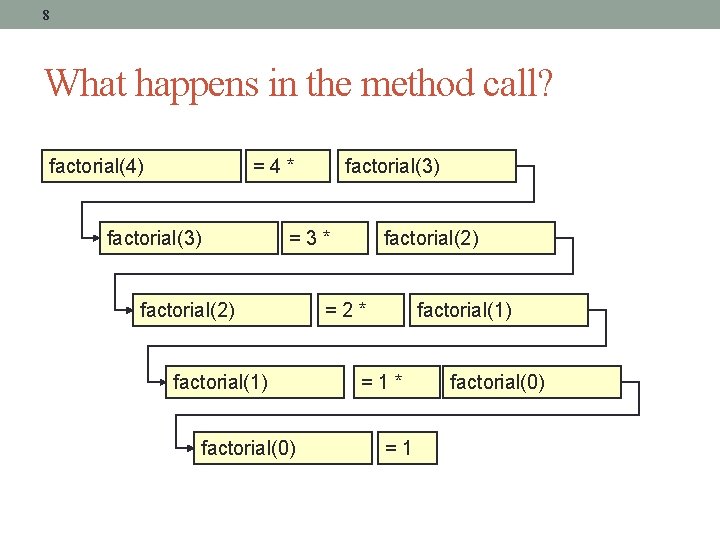 8

What happens in the method call?

factorial(4) = 4 * factorial(3)

factorial(3) = 3 * factorial(2)

factorial(2) = 2 * factorial(1)

factorial(1) = 1 * factorial(0)

factorial(0) = 1